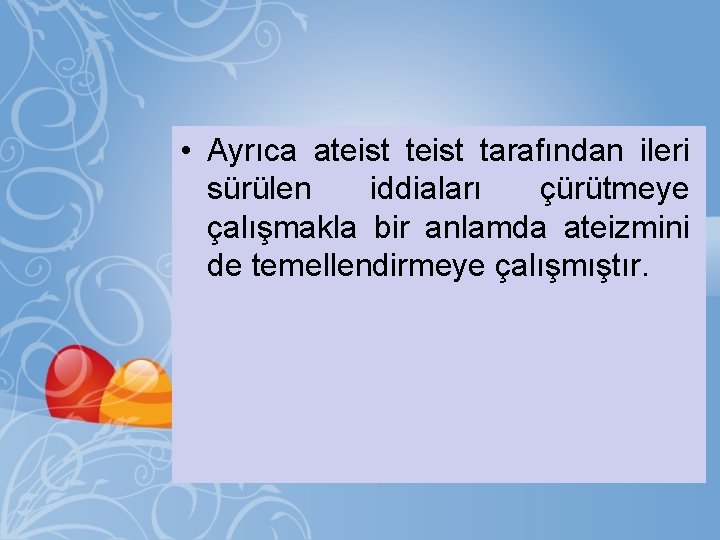 • Ayrıca ateist teist tarafından ileri sürülen iddiaları çürütmeye çalışmakla bir anlamda ateizmini de temellendirmeye çalışmıştır.